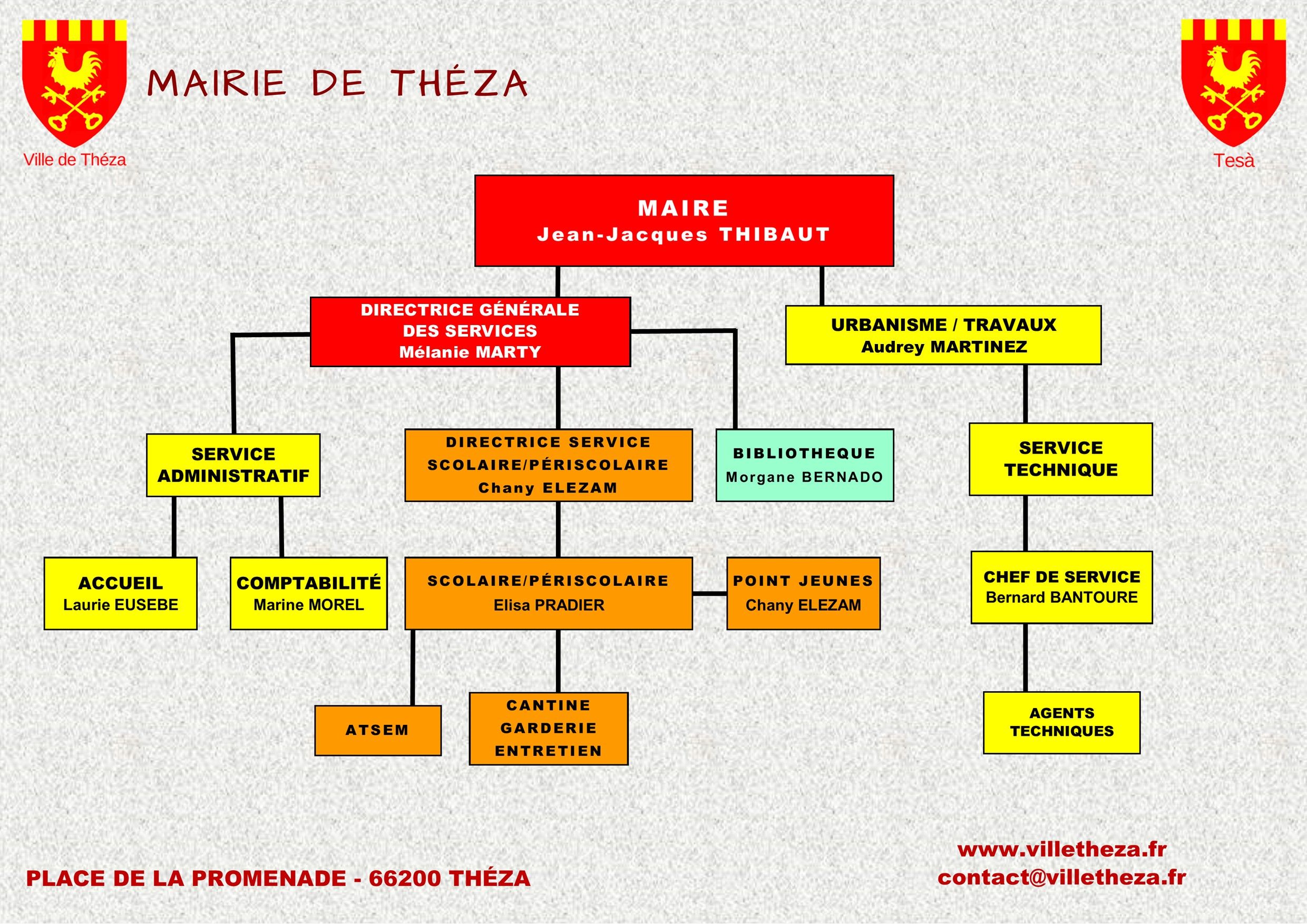 Ville de Théza

MAIRIE DE THÉZA

Tesà

MAIRE
Jean-Jacques THIBAUT

DIRECTRICE GÉNÉRALE DES SERVICES
Mélanie MARTY

URBANISME / TRAVAUX
Audrey MARTINEZ

SERVICE ADMINISTRATIF

DIRECTRICE SERVICE SCOLAIRE/PÉRISCOLAIRE
Chany ELEZAM

BIBLIOTHEQUE
Morgane BERNADO

SERVICE TECHNIQUE

ACCUEIL
Laurie EUSEBE

COMPTABILITÉ
Marine MOREL

SCOLAIRE/PÉRISCOLAIRE
Elisa PRADIER

POINT JEUNES
Chany ELEZAM

CHEF DE SERVICE
Bernard BANTOURE

ATSEM

CANTINE
GARDERIE
ENTRETIEN

AGENTS TECHNIQUES

PLACE DE LA PROMENADE - 66200 THÉZA

www.villetheza.fr
contact@villetheza.fr